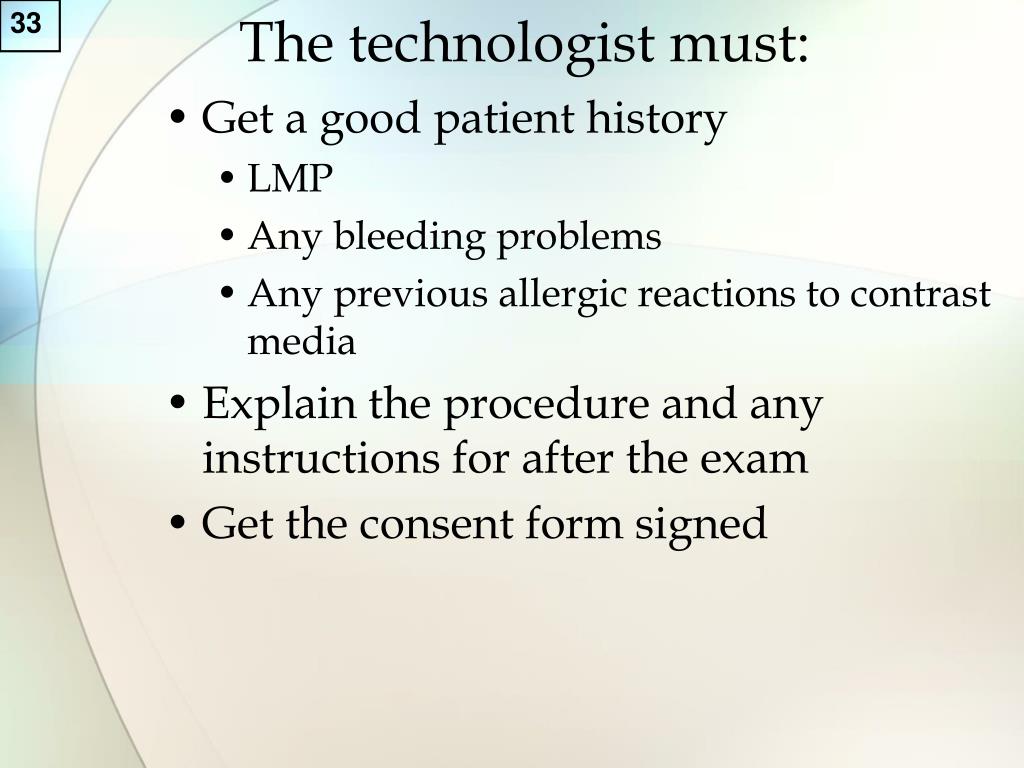 33

The technologist must:

• Get a good patient history
  • LMP
  • Any bleeding problems
  • Any previous allergic reactions to contrast media
• Explain the procedure and any instructions for after the exam
• Get the consent form signed